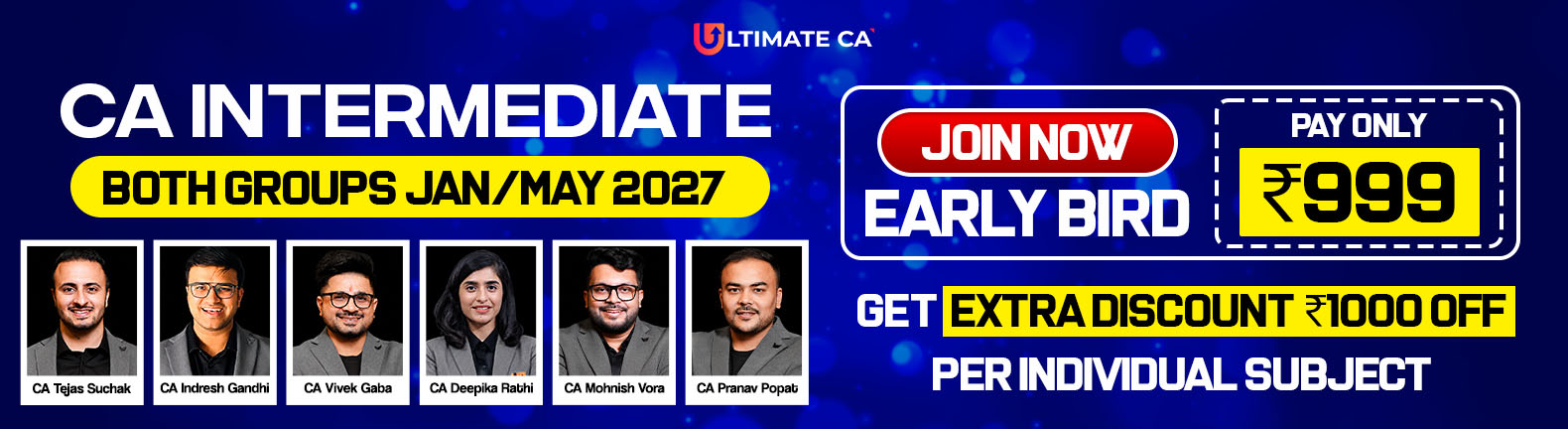 ULTIMATE CA

CA INTERMEDIATE

BOTH GROUPS JAN/MAY 2027

CA Tejas Suchak

CA Indresh Gandhi

CA Vivek Gaba

CA Deepika Rathi

CA Mohnish Vora

CA Pranav Popat

JOIN NOW

EARLY BIRD

PAY ONLY

₹999

GET EXTRA DISCOUNT ₹1000 OFF

PER INDIVIDUAL SUBJECT